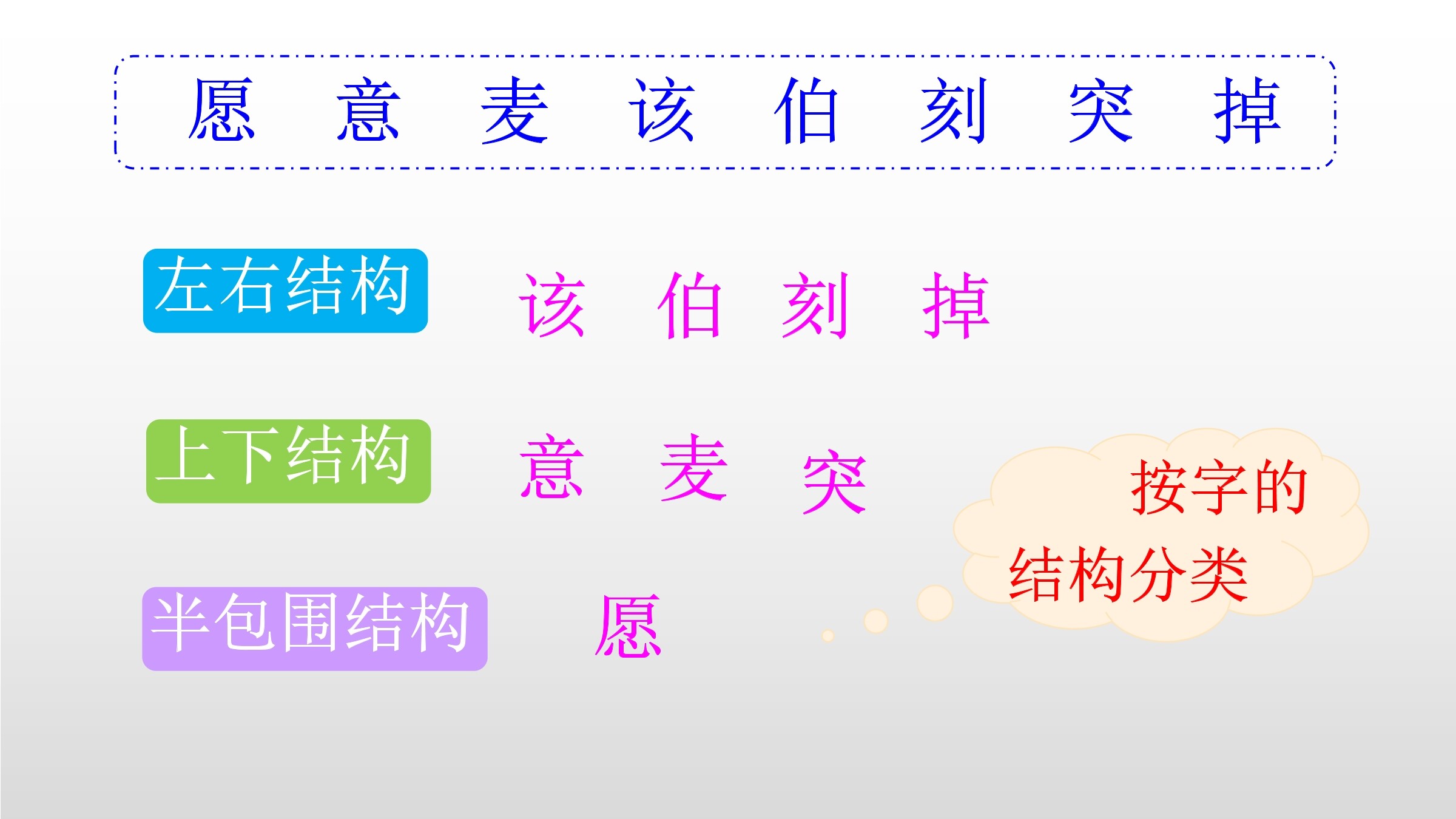 愿 意 麦 该 伯 刻 突 掉

左右结构 该 伯 刻 掉

上下结构 意 麦 突

半包围结构 愿

按字的结构分类